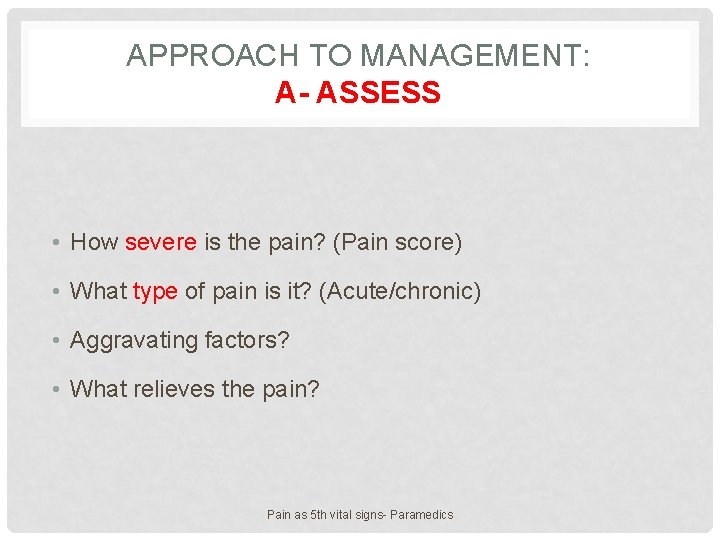 APPROACH TO MANAGEMENT:
A- ASSESS

• How severe is the pain? (Pain score)
• What type of pain is it? (Acute/chronic)
• Aggravating factors?
• What relieves the pain?

Pain as 5th vital signs- Paramedics